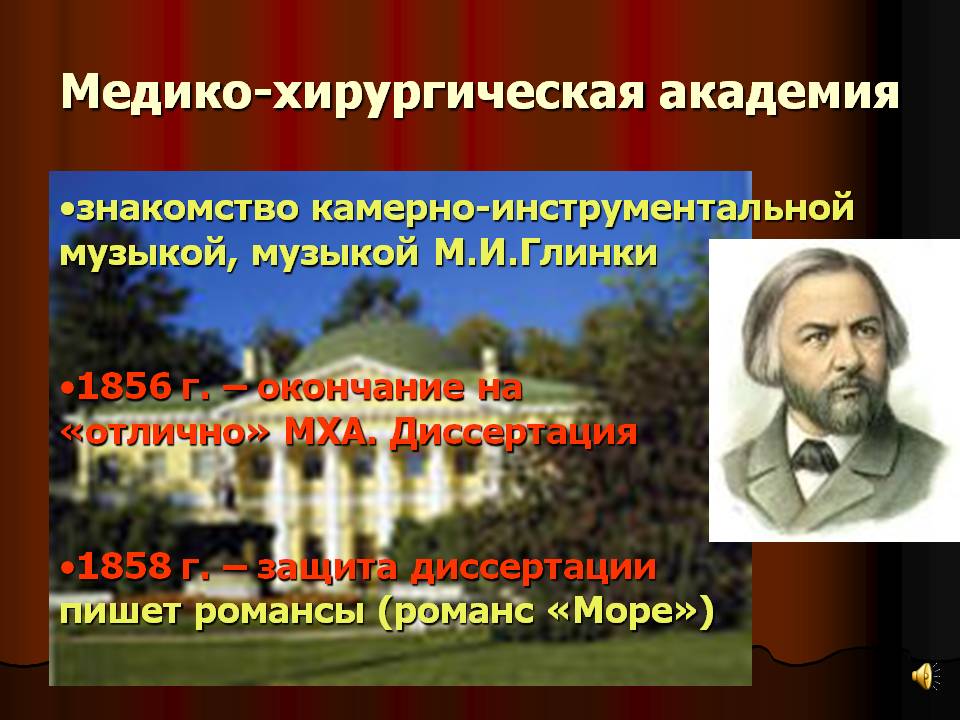 Медико-хирургическая академия

•знакомство камерно-инструментальной музыкой, музыкой М.И.Глинки

•1856 г. – окончание на «отлично» МХА. Диссертация

•1858 г. – защита диссертации пишет романсы (романс «Море»)